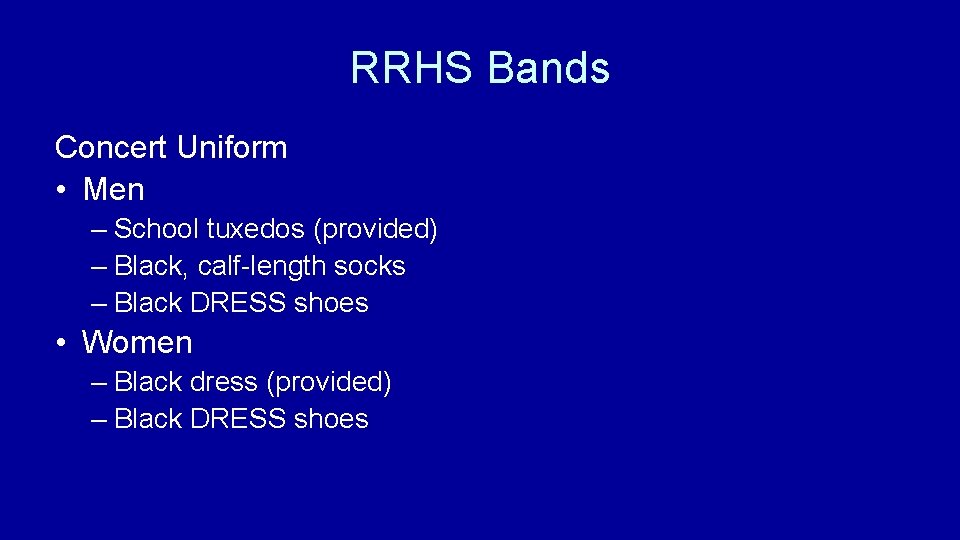 RRHS Bands

Concert Uniform
• Men
– School tuxedos (provided)
– Black, calf-length socks
– Black DRESS shoes
• Women
– Black dress (provided)
– Black DRESS shoes